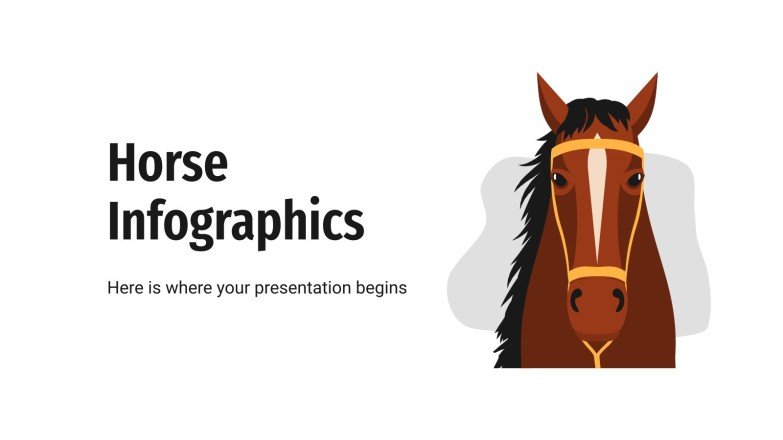 Horse Infographics

Here is where your presentation begins